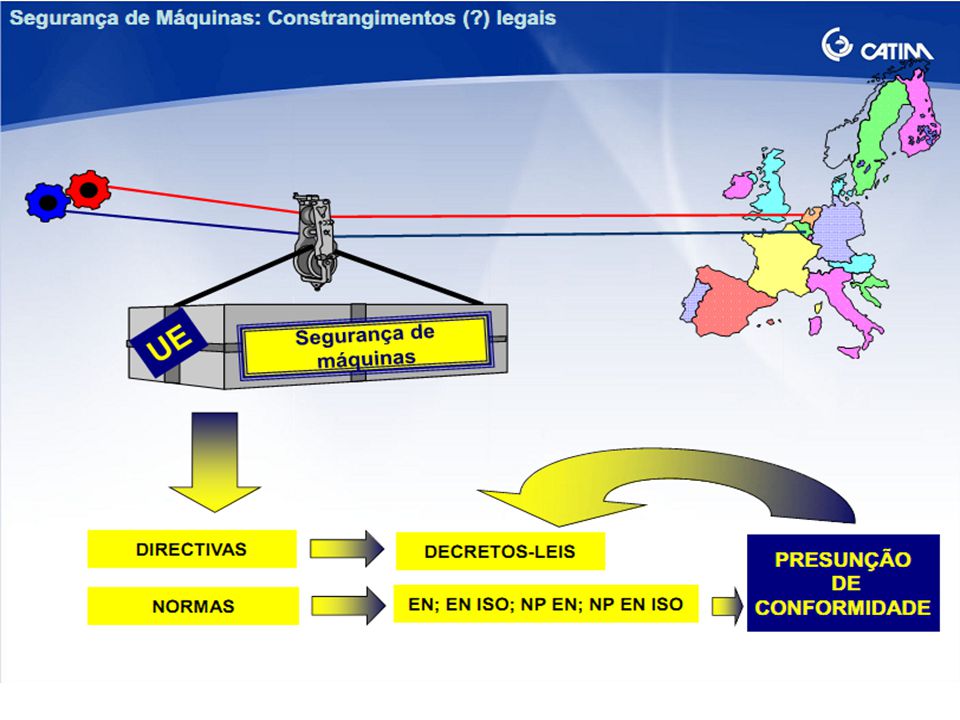 Segurança de Máquinas: Constrangimentos (?) legais

CATIM

UE

Segurança de máquinas

DIRECTIVAS

DECRETOS-LEIS

NORMAS

EN; EN ISO; NP EN; NP EN ISO

PRESUNÇÃO DE CONFORMIDADE